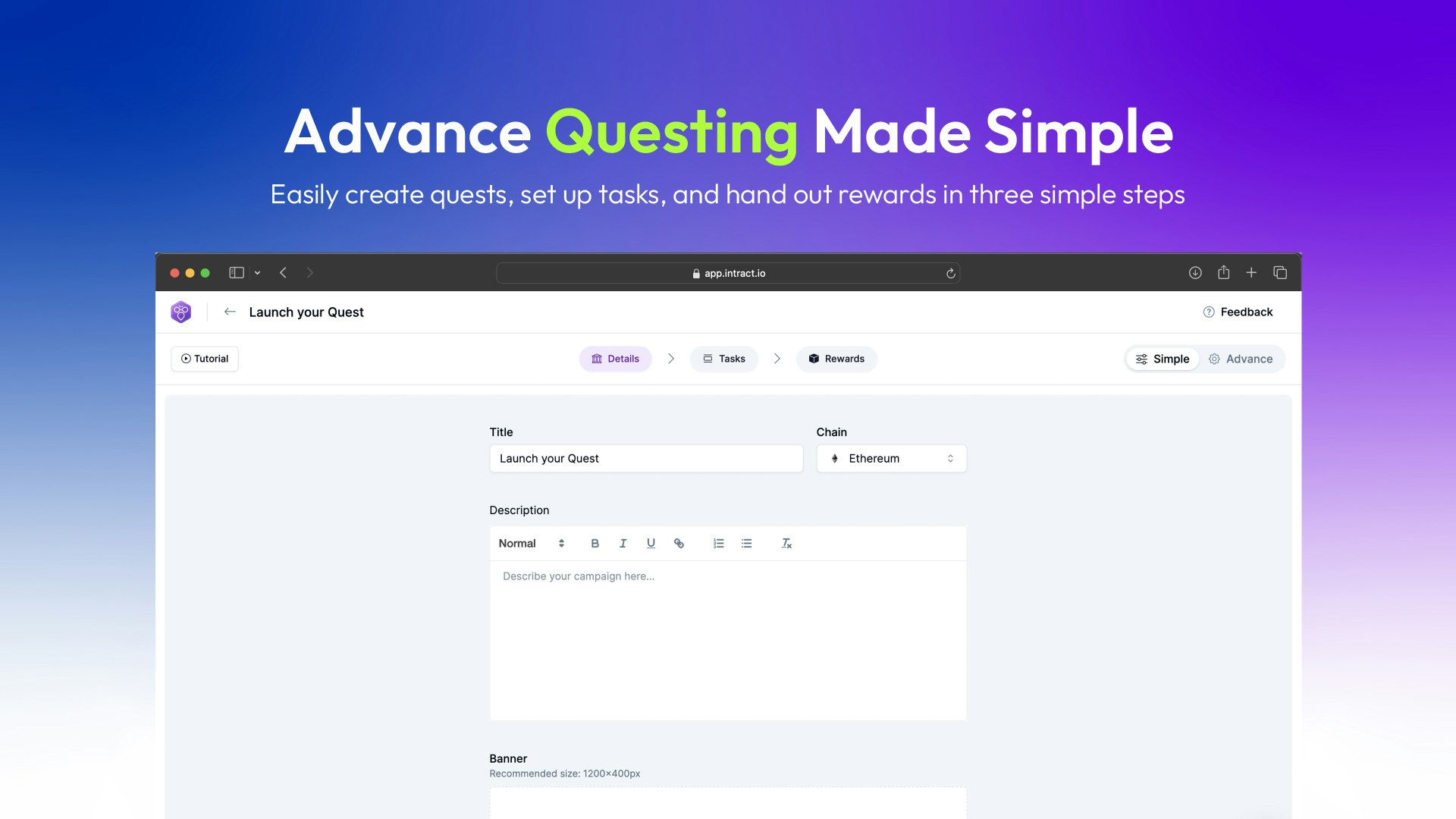 Advance Questing Made Simple

Easily create quests, set up tasks, and hand out rewards in three simple steps

app.intract.io

Launch your Quest

Feedback

Tutorial

Details

Tasks

Rewards

Simple

Advance

Title

Launch your Quest

Chain

Ethereum

Description

Normal

B I U

Describe your campaign here...

Banner

Recommended size: 1200×400px